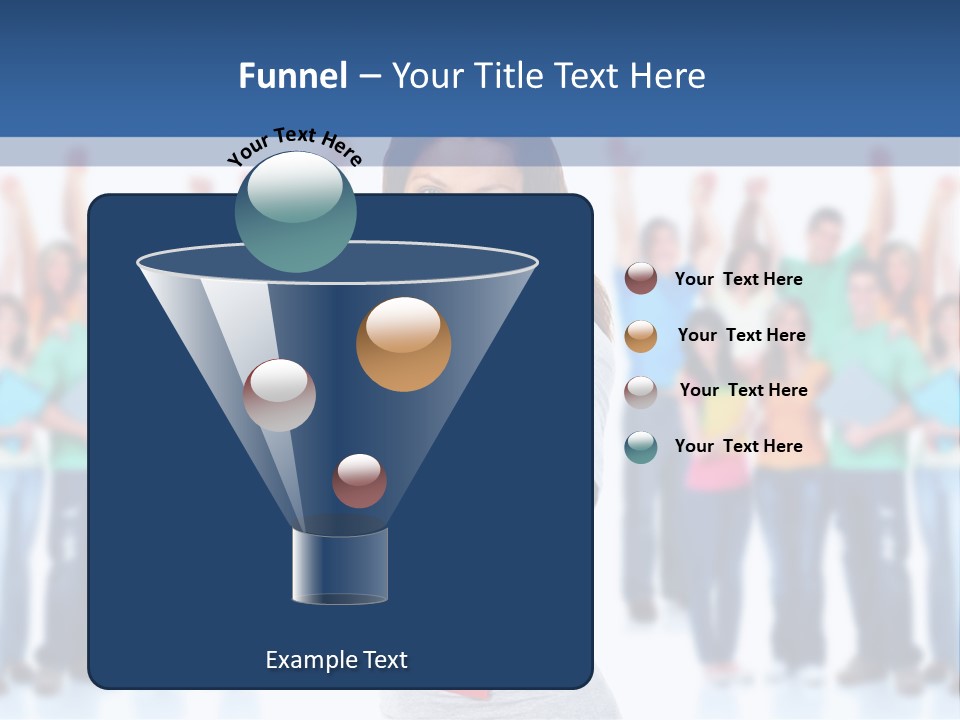 Funnel – Your Title Text Here

Your Text Here

Your Text Here

Your Text Here

Your Text Here

Your Text Here

Example Text